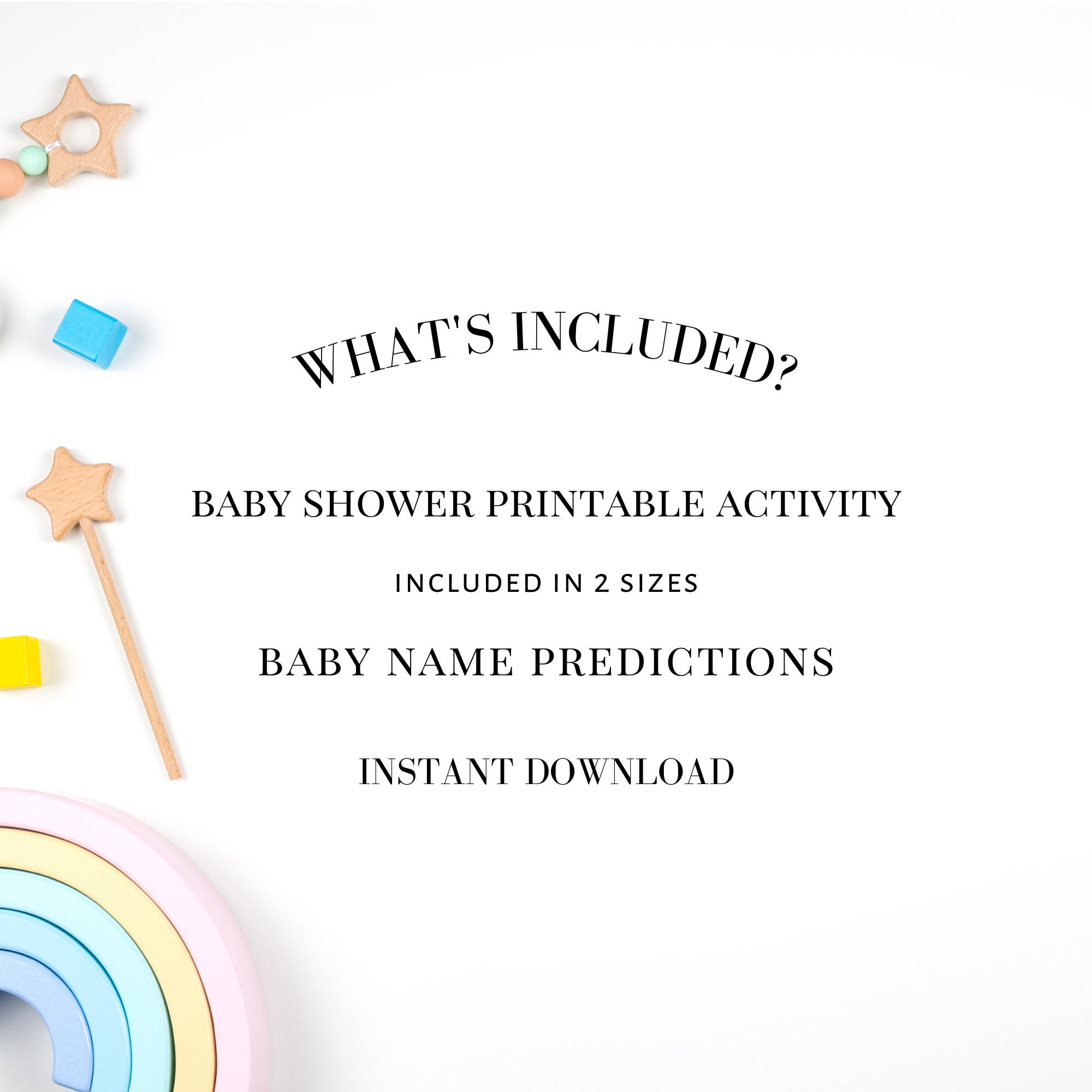 WHAT'S INCLUDED?

BABY SHOWER PRINTABLE ACTIVITY

INCLUDED IN 2 SIZES

BABY NAME PREDICTIONS

INSTANT DOWNLOAD